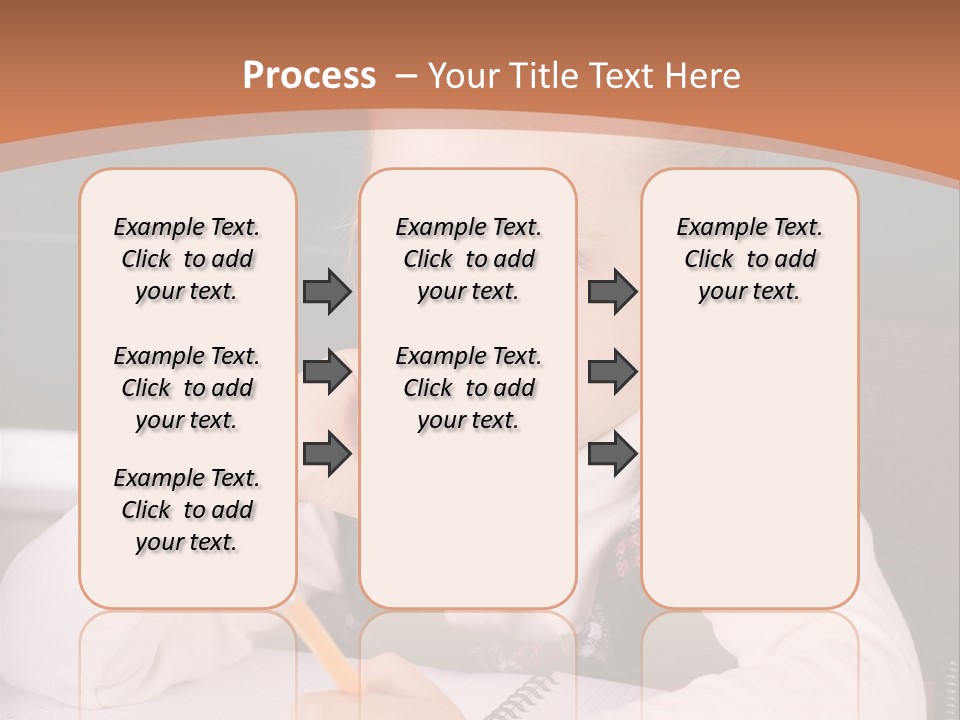 Process – Your Title Text Here

Example Text. Click to add your text.

Example Text. Click to add your text.

Example Text. Click to add your text.

Example Text. Click to add your text.

Example Text. Click to add your text.

Example Text. Click to add your text.